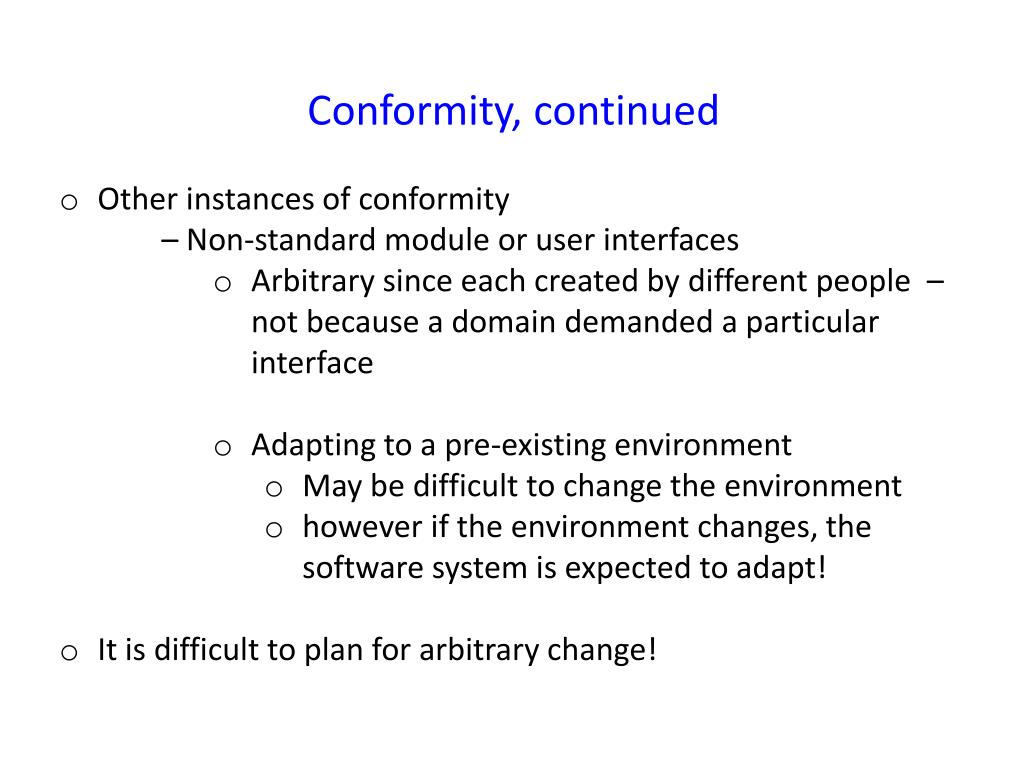 Conformity, continued

o Other instances of conformity
– Non-standard module or user interfaces
o Arbitrary since each created by different people – not because a domain demanded a particular interface

o Adapting to a pre-existing environment
o May be difficult to change the environment
o however if the environment changes, the software system is expected to adapt!

o It is difficult to plan for arbitrary change!